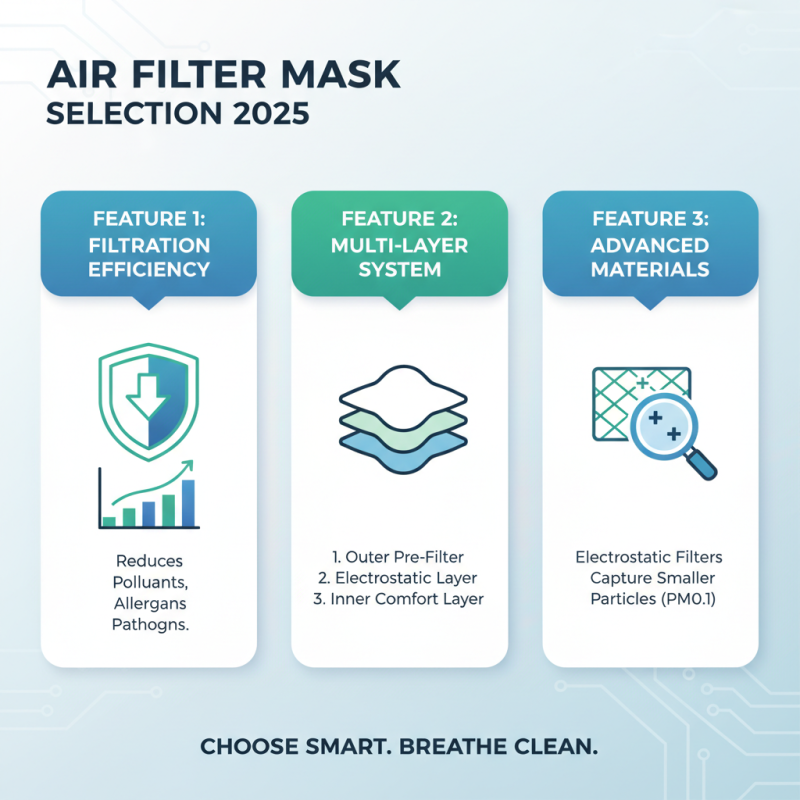 AIR FILTER MASK
SELECTION 2025

FEATURE 1:
FILTRATION
EFFICIENCY

Reduces
Polluants,
Allergans
Pathogns.

FEATURE 2:
MULTI-LAYER
SYSTEM

1. Outer Pre-Filter
2. Electrostatic Layer
3. Inner Comfort Layer

FEATURE 3:
ADVANCED
MATERIALS

Electrostatic Filters
Capture Smaller
Particles (PM0.1)

CHOOSE SMART. BREATHE CLEAN.